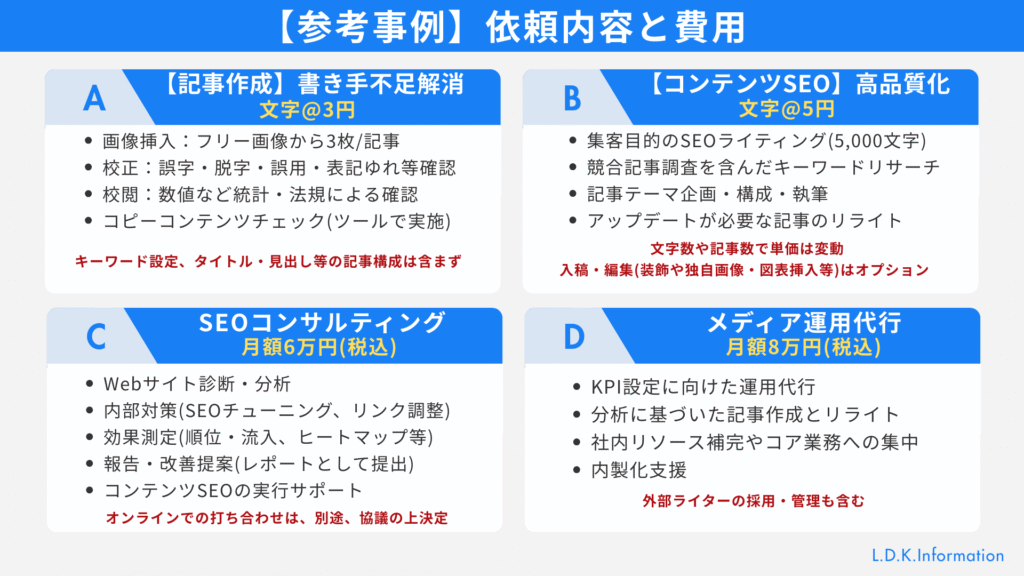 【参考事例】依頼内容と費用

A
【記事作成】書き手不足解消
文字@3円

- 画像挿入：フリー画像から3枚/記事
- 校正：誤字・脱字・誤用・表記ゆれ等確認
- 校閲：数値など統計・法規による確認
- コピーコンテンツチェック(ツールで実施)

キーワード設定、タイトル・見出し等の記事構成は含まず

B
【コンテンツSEO】高品質化
文字@5円

- 集客目的のSEOライティング(5,000文字)
- 競合記事調査を含んだキーワードリサーチ
- 記事テーマ企画・構成・執筆
- アップデートが必要な記事のリライト

文字数や記事数で単価は変動
入稿・編集(装飾や独自画像・図表挿入等)はオプション

C
SEOコンサルティング
月額6万円(税込)

- Webサイト診断・分析
- 内部対策(SEOチューニング、リンク調整)
- 効果測定(順位・流入、ヒートマップ等)
- 報告・改善提案(レポートとして提出)
- コンテンツSEOの実行サポート

オンラインでの打ち合わせは、別途、協議の上決定

D
メディア運用代行
月額8万円(税込)

- KPI設定に向けた運用代行
- 分析に基づいた記事作成とリライト
- 社内リソース補完やコア業務への集中
- 内製化支援

外部ライターの採用・管理も含む

L.D.K.Information